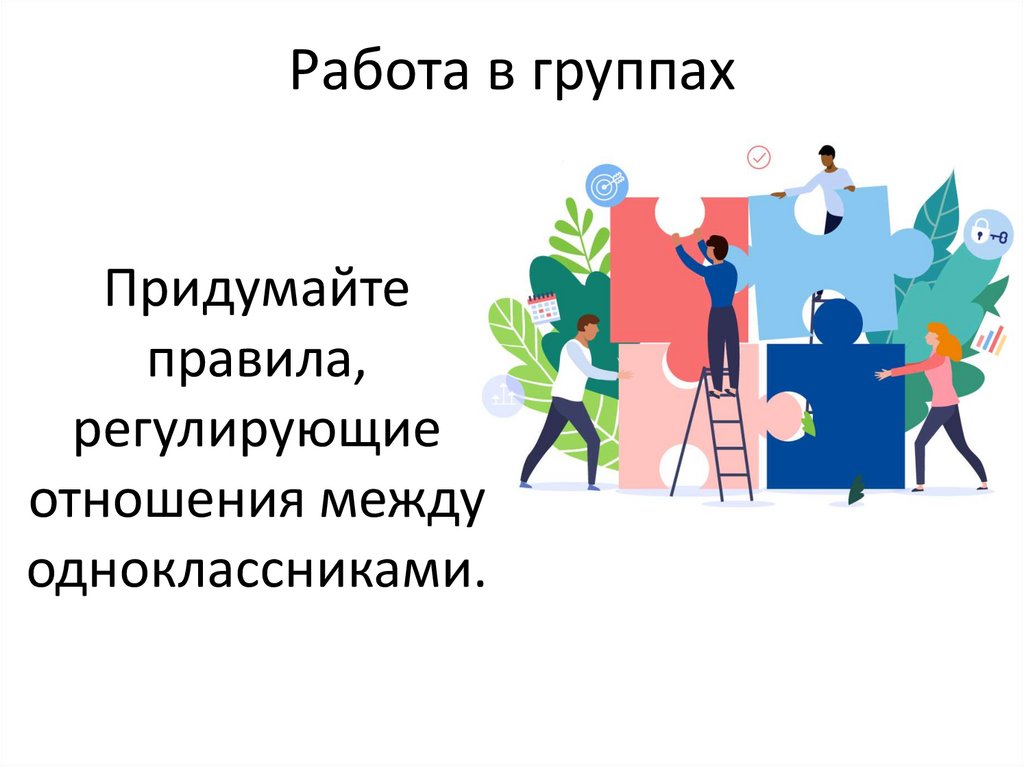 Работа в группах

Придумайте правила, регулирующие отношения между одноклассниками.